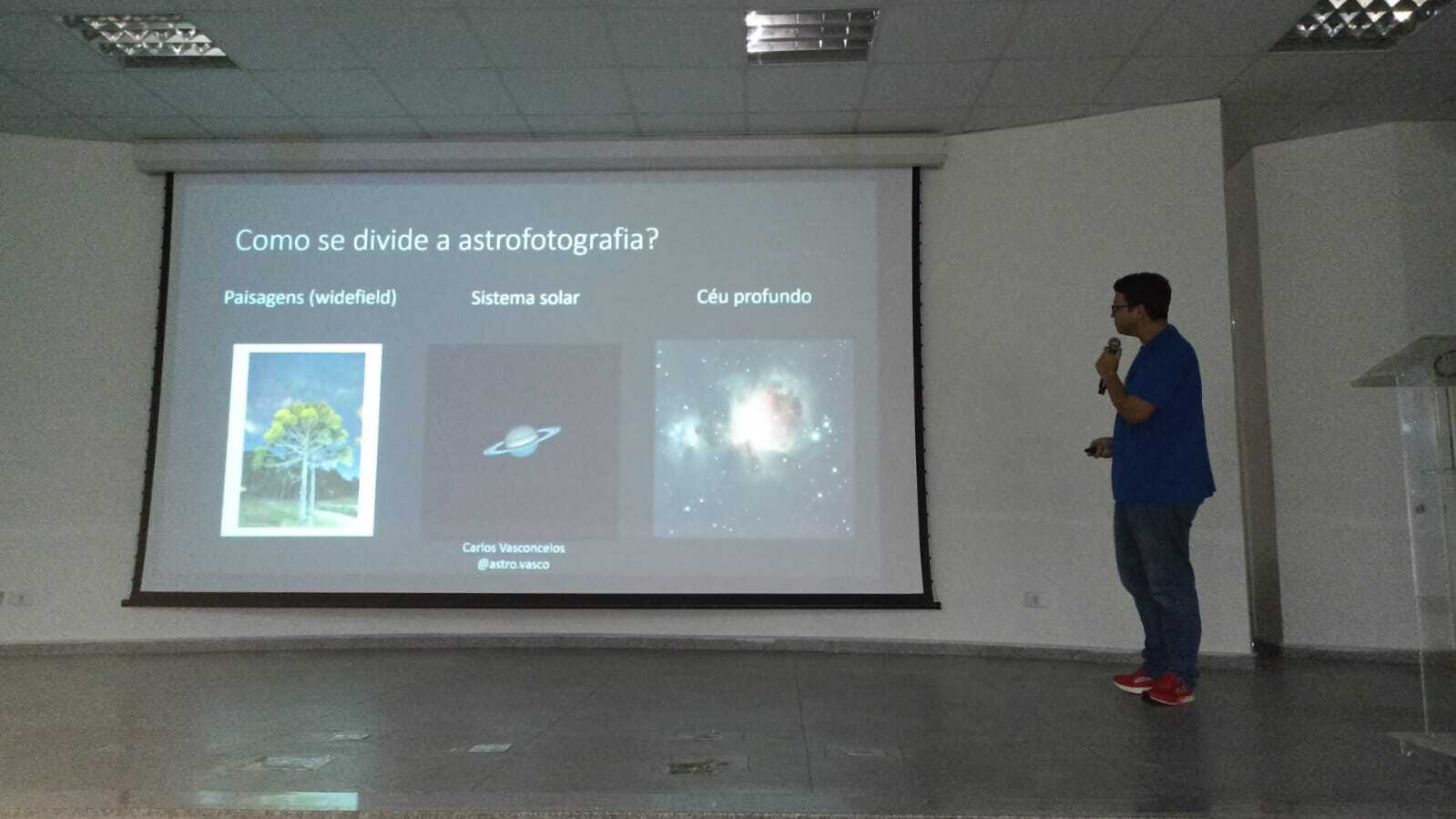 Como se divide a astrofotografia?

Paisagens (widefield)

Sistema solar

Céu profundo

Carlos Vasconcelos
@astro.vasco